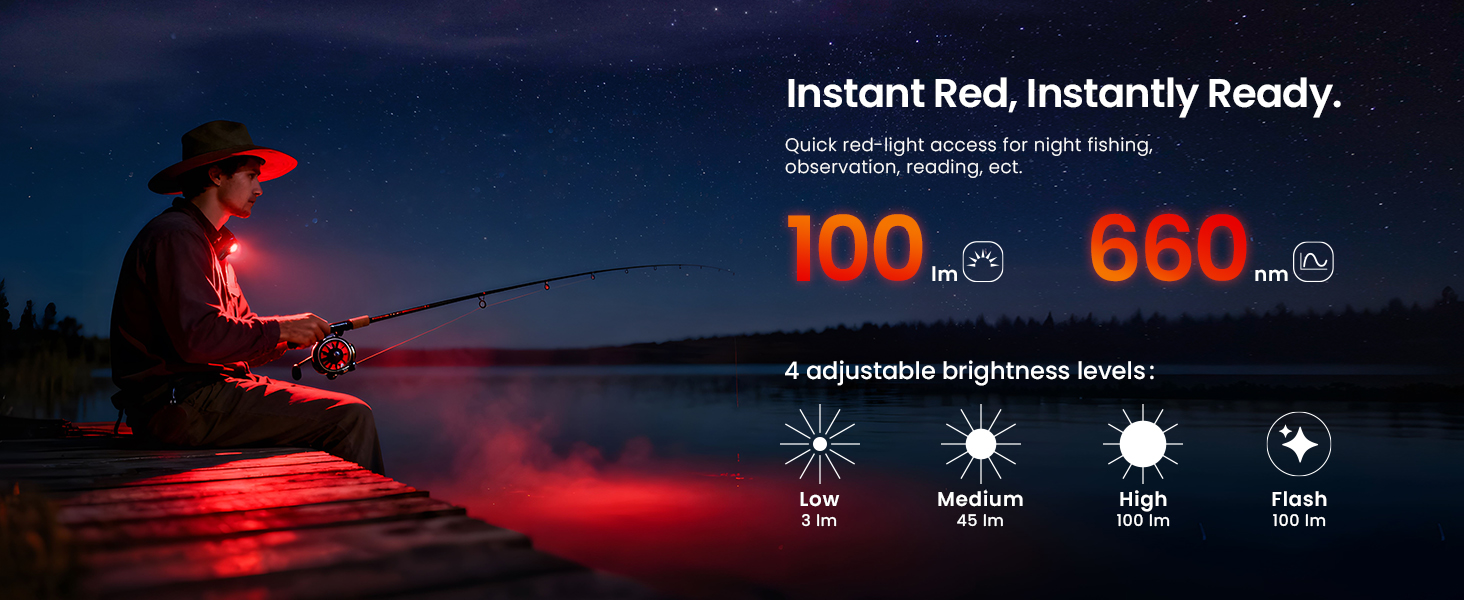 Instant Red, Instantly Ready.

Quick red-light access for night fishing, observation, reading, ect.

100 lm

660 nm

4 adjustable brightness levels:

Low
3 lm

Medium
45 lm

High
100 lm

Flash
100 lm